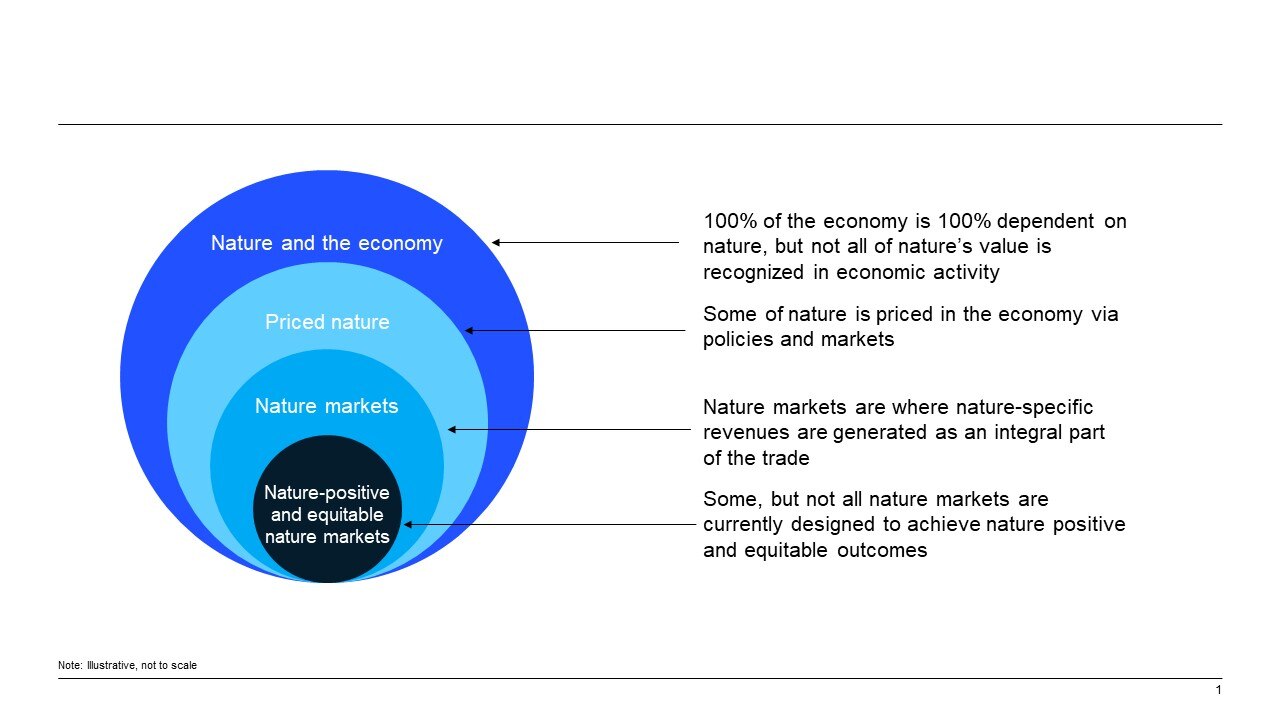 Nature and the economy

Priced nature

Nature markets

Nature-positive and equitable nature markets

100% of the economy is 100% dependent on nature, but not all of nature's value is recognized in economic activity

Some of nature is priced in the economy via policies and markets

Nature markets are where nature-specific revenues are generated as an integral part of the trade

Some, but not all nature markets are currently designed to achieve nature positive and equitable outcomes

Note: Illustrative, not to scale

1